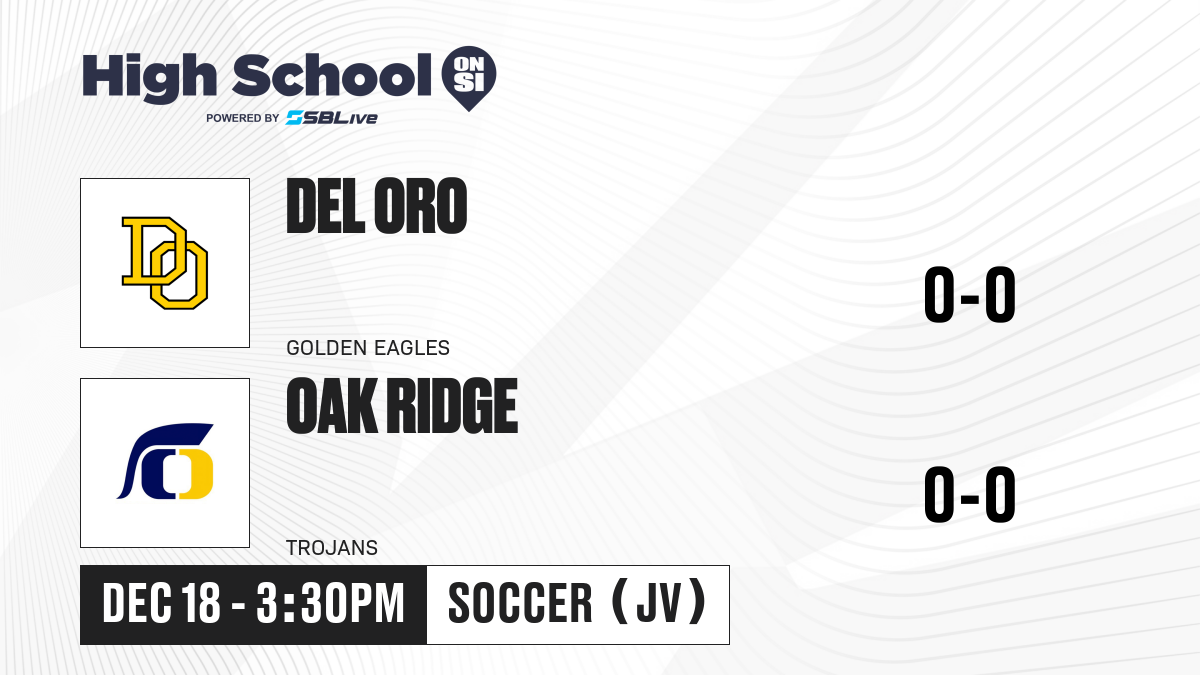 High School ON SI
POWERED BY SBLive

DO

DEL ORO

GOLDEN EAGLES

0-0

OAK RIDGE

TROJANS

0-0

DEC 18 - 3:30PM

SOCCER (JV)